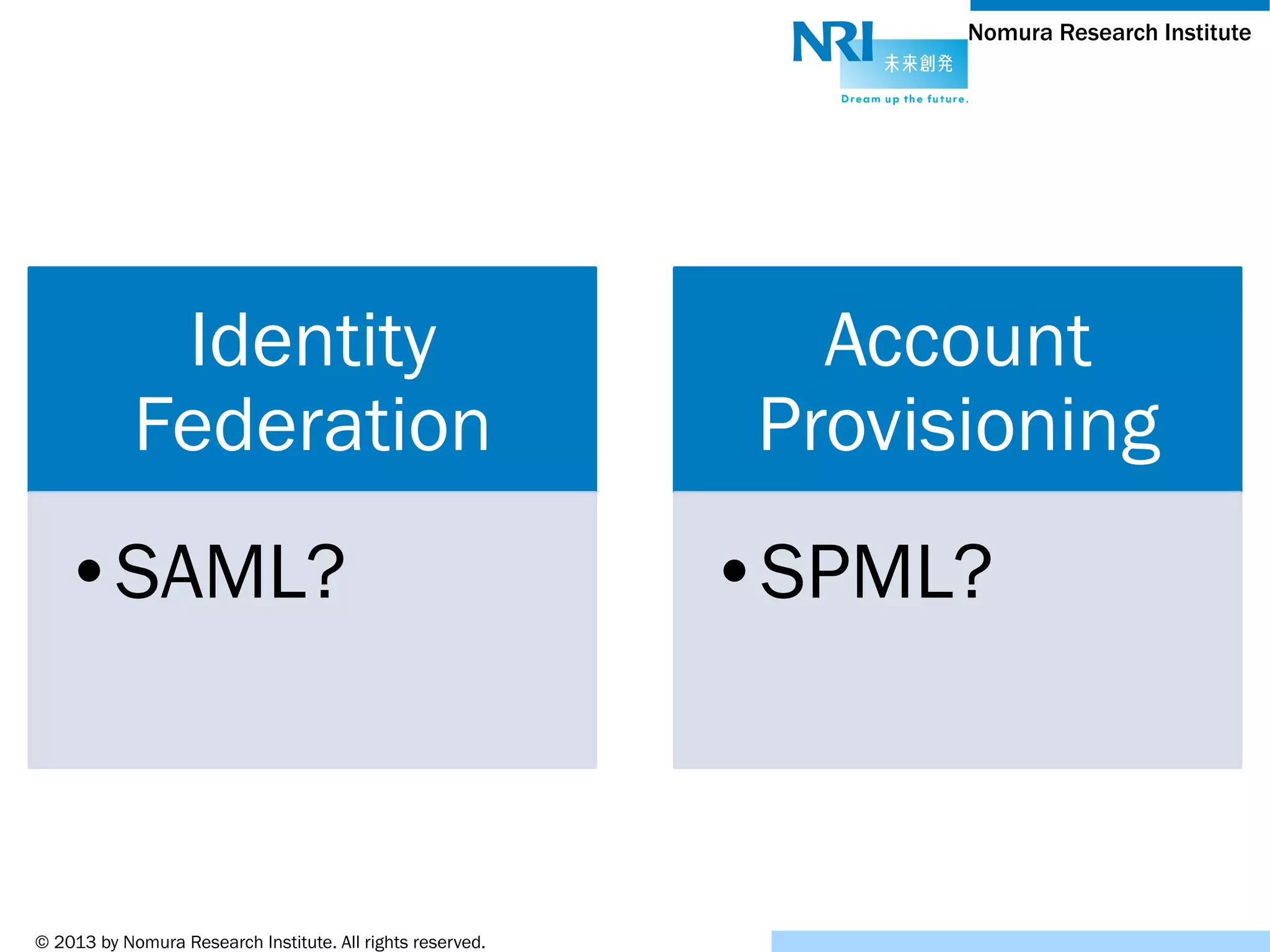 NRI 未来創発

Dream up the future.

Nomura Research Institute

Identity Federation

• SAML?

Account Provisioning

• SPML?

© 2013 by Nomura Research Institute. All rights reserved.